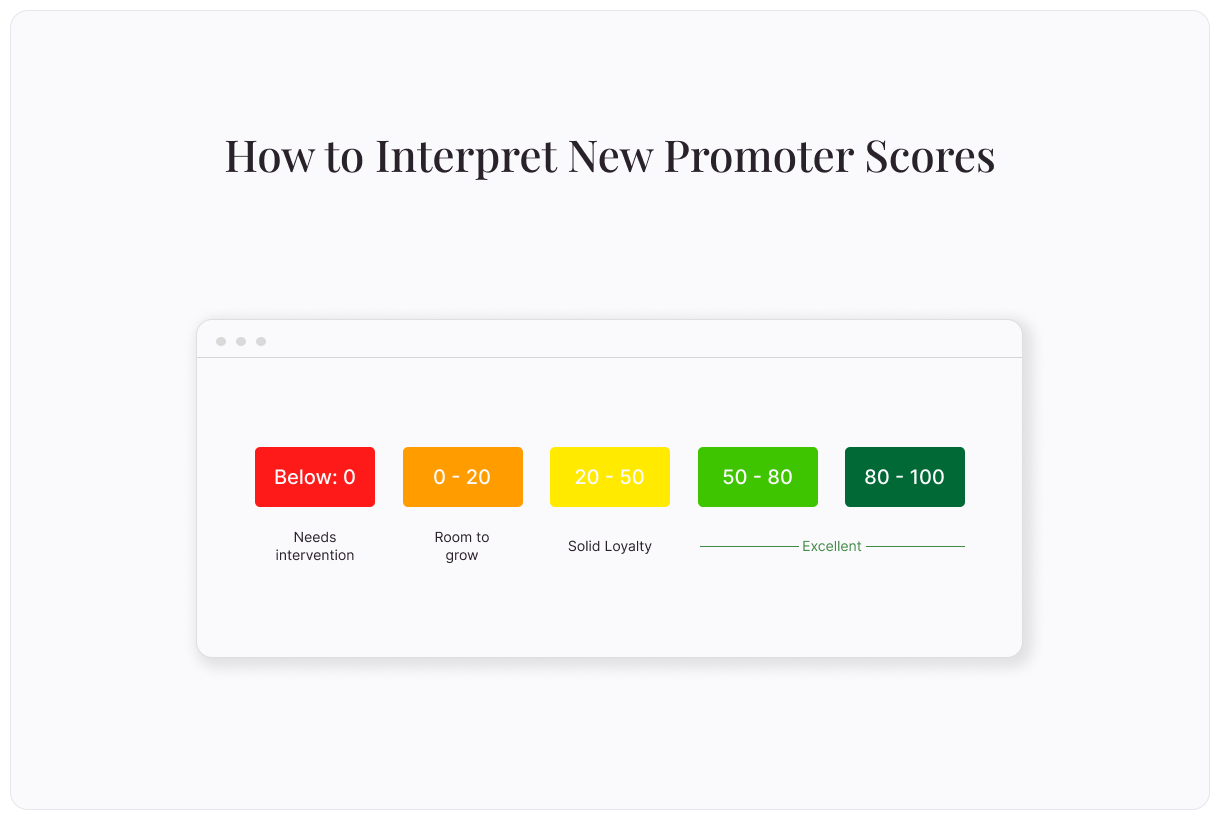 How to Interpret New Promoter Scores

Below: 0

0 - 20

20 - 50

50 - 80

80 - 100

Needs intervention

Room to grow

Solid Loyalty

Excellent